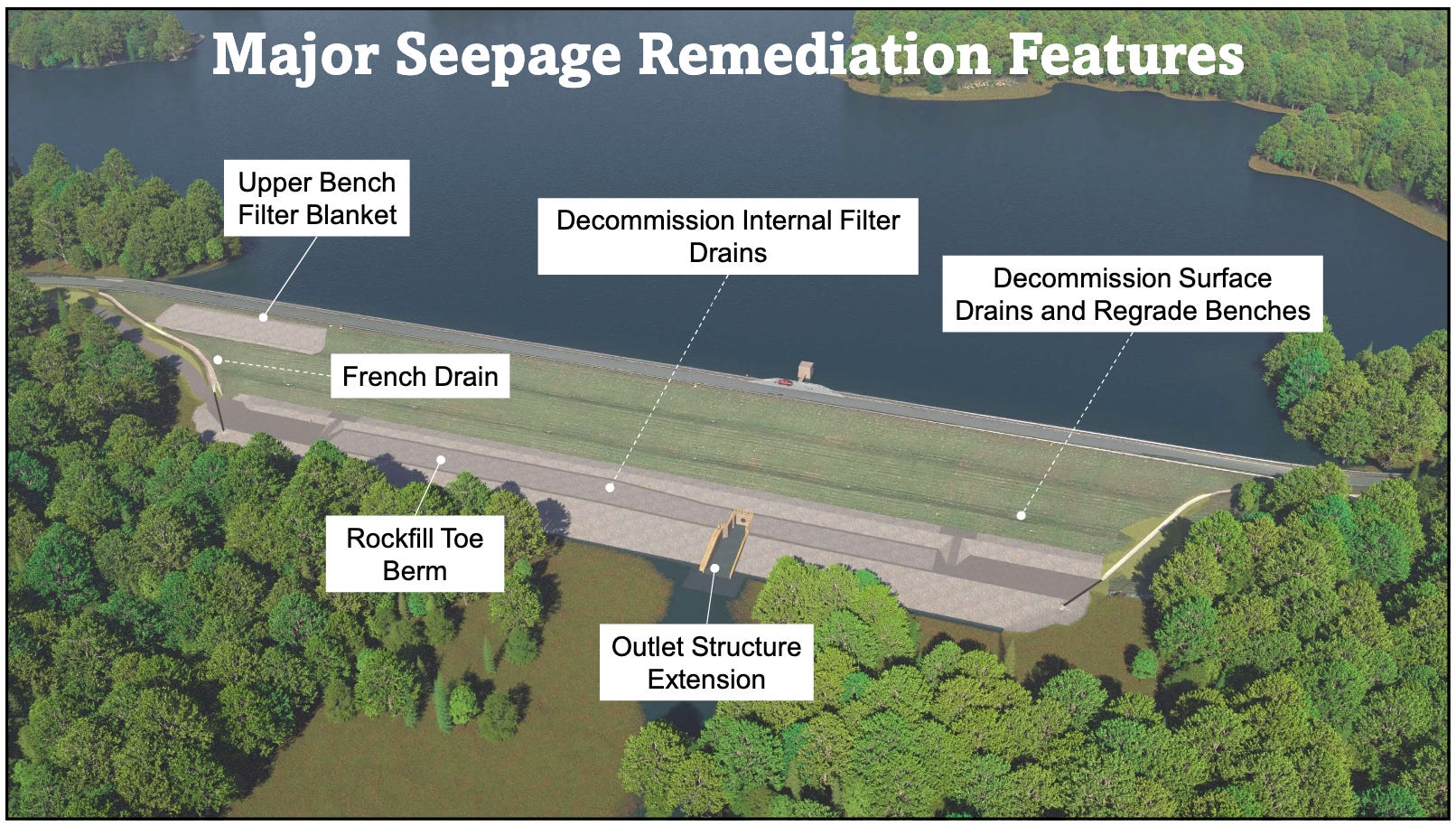 Major Seepage Remediation Features

Upper Bench Filter Blanket

Decommission Internal Filter Drains

Decommission Surface Drains and Regrade Benches

French Drain

Rockfill Toe Berm

Outlet Structure Extension